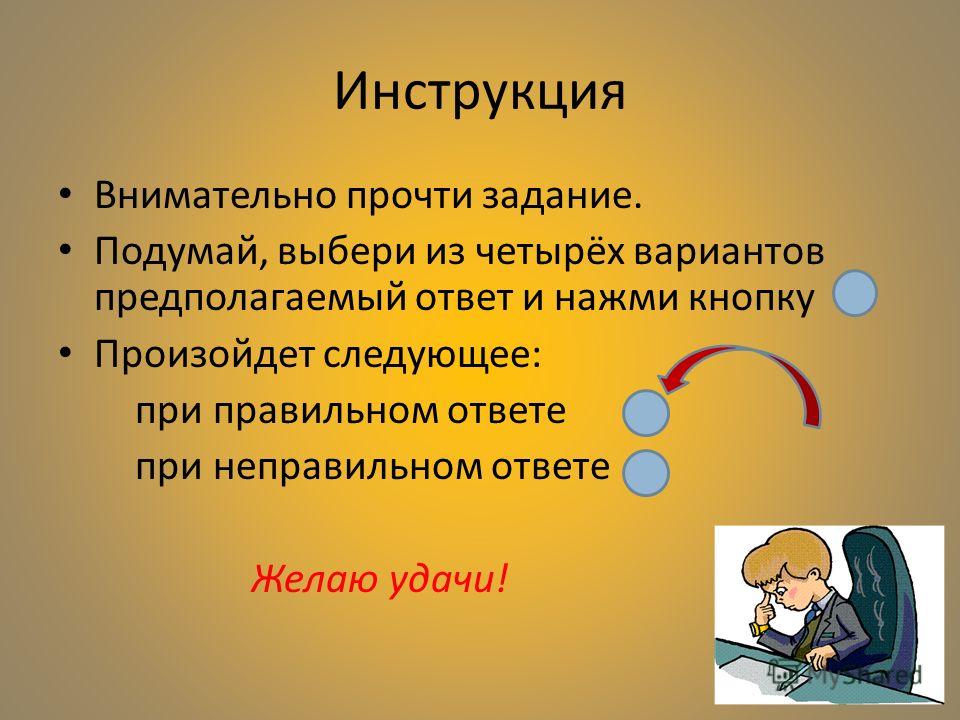 Инструкция

• Внимательно прочти задание.
• Подумай, выбери из четырёх вариантов предполагаемый ответ и нажми кнопку
• Произойдет следующее:
при правильном ответе
при неправильном ответе

Желаю удачи!

MyShared